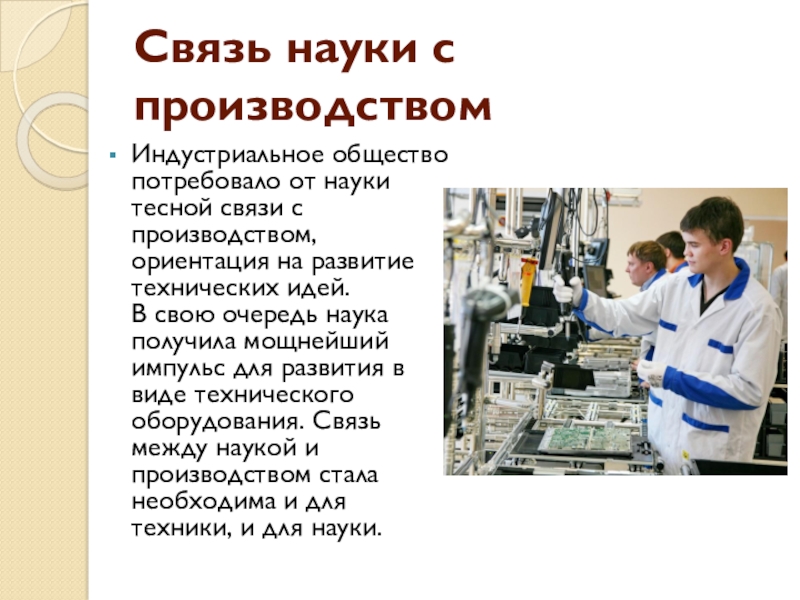 Связь науки с производством

▪ Индустриальное общество потребовало от науки тесной связи с производством, ориентация на развитие технических идей.
В свою очередь наука получила мощнейший импульс для развития в виде технического оборудования. Связь между наукой и производством стала необходима и для техники, и для науки.